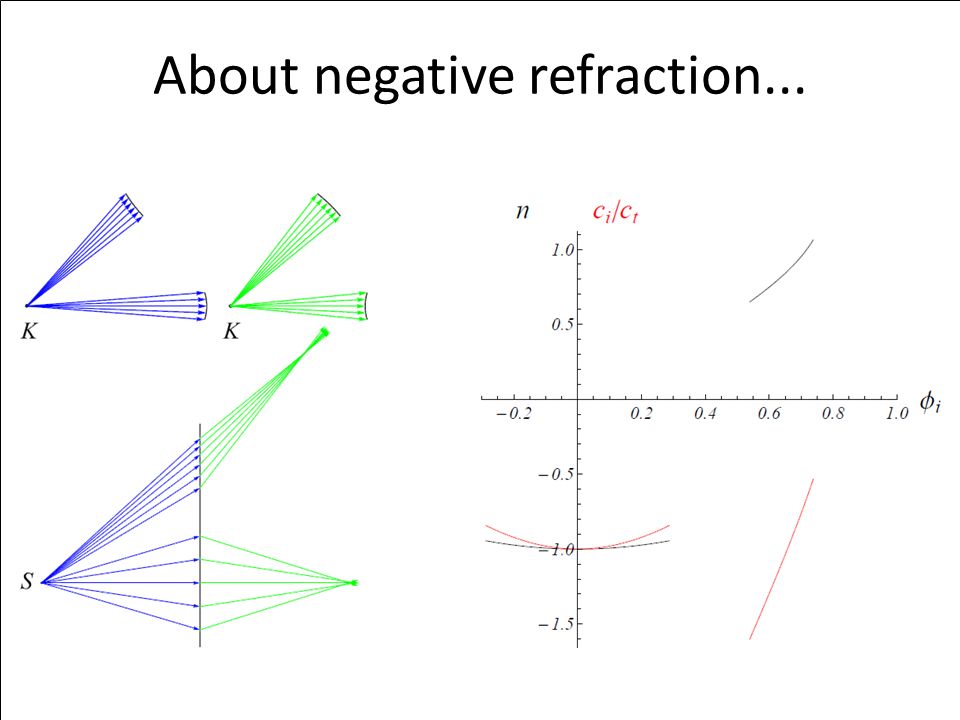 About negative refraction...

$K$ $K$

$S$

$n$ $c_i/c_t$

1.0
0.5
−0.2 0.2 0.4 0.6 0.8 1.0 $\phi_i$
−0.5
−1.0
−1.5